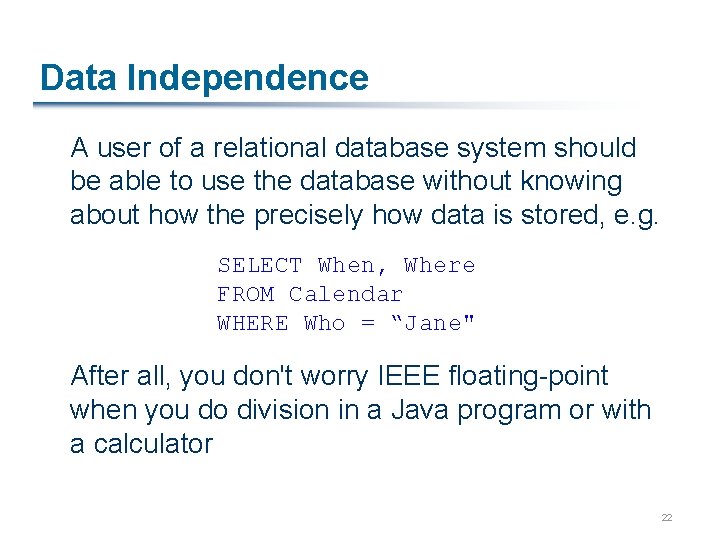 Data Independence

A user of a relational database system should be able to use the database without knowing about how the precisely how data is stored, e.g.

SELECT When, Where
FROM Calendar
WHERE Who = “Jane"

After all, you don't worry IEEE floating-point when you do division in a Java program or with a calculator

22